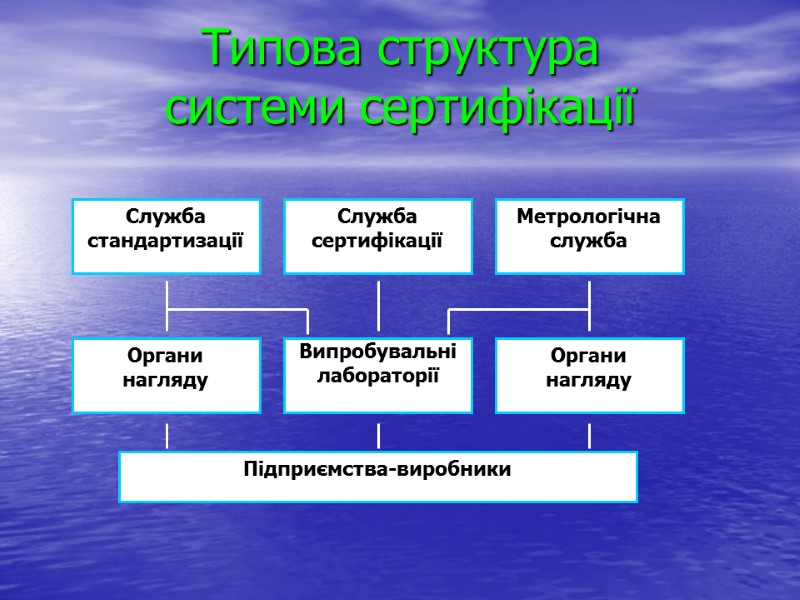 Типова структура системи сертифікації

Служба стандартизації

Служба сертифікації

Метрологічна служба

Органи нагляду

Випробувальні лабораторії

Органи нагляду

Підприємства-виробники